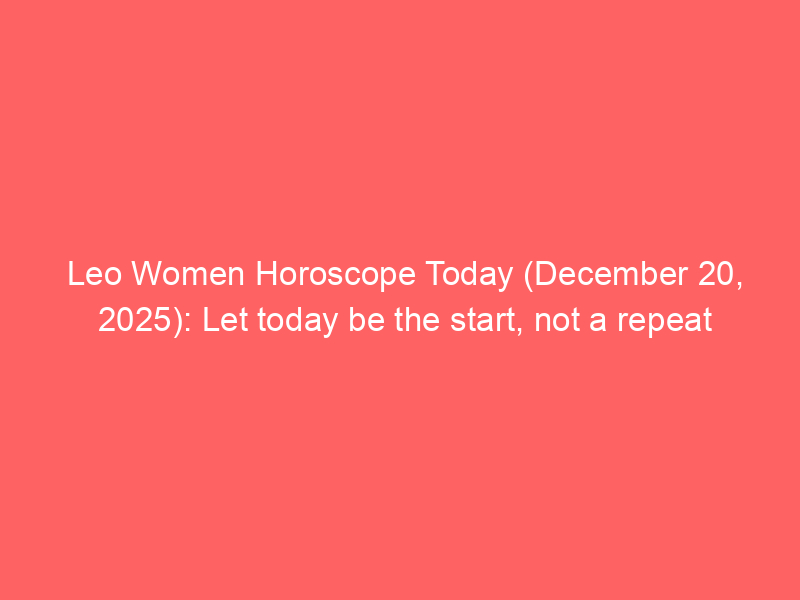 Leo Women Horoscope Today (December 20, 2025): Let today be the start, not a repeat